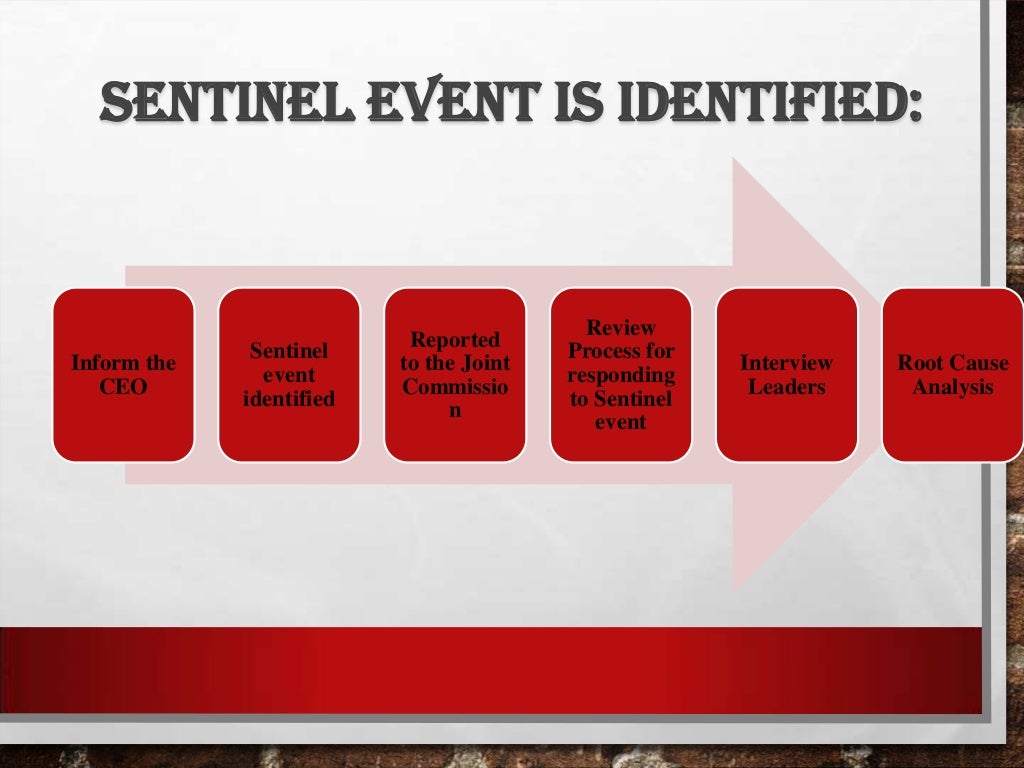 SENTINEL EVENT IS IDENTIFIED:

Inform the CEO

Sentinel event identified

Reported to the Joint Commissio n

Review Process for responding to Sentinel event

Interview Leaders

Root Cause Analysis